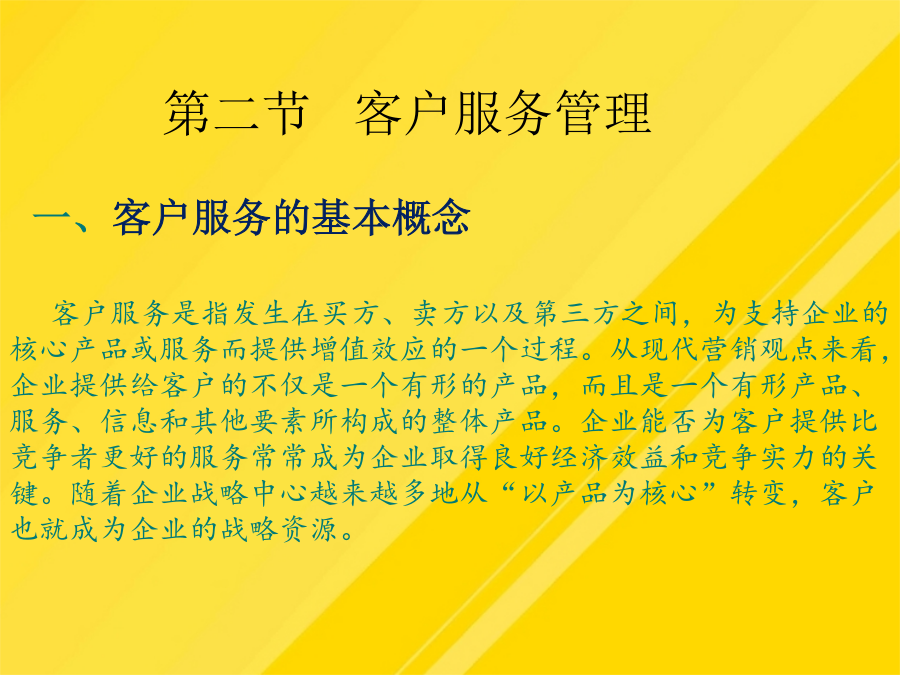 第二节　客户服务管理

一、客户服务的基本概念

客户服务是指发生在买方、卖方以及第三方之间，为支持企业的核心产品或服务而提供增值效应的一个过程。从现代营销观点来看，企业提供给客户的不仅是一个有形的产品，而且是一个有形产品、服务、信息和其他要素所构成的整体产品。企业能否为客户提供比竞争者更好的服务常常成为企业取得良好经济效益和竞争实力的关键。随着企业战略中心越来越多地从“以产品为核心”转变，客户也就成为企业的战略资源。